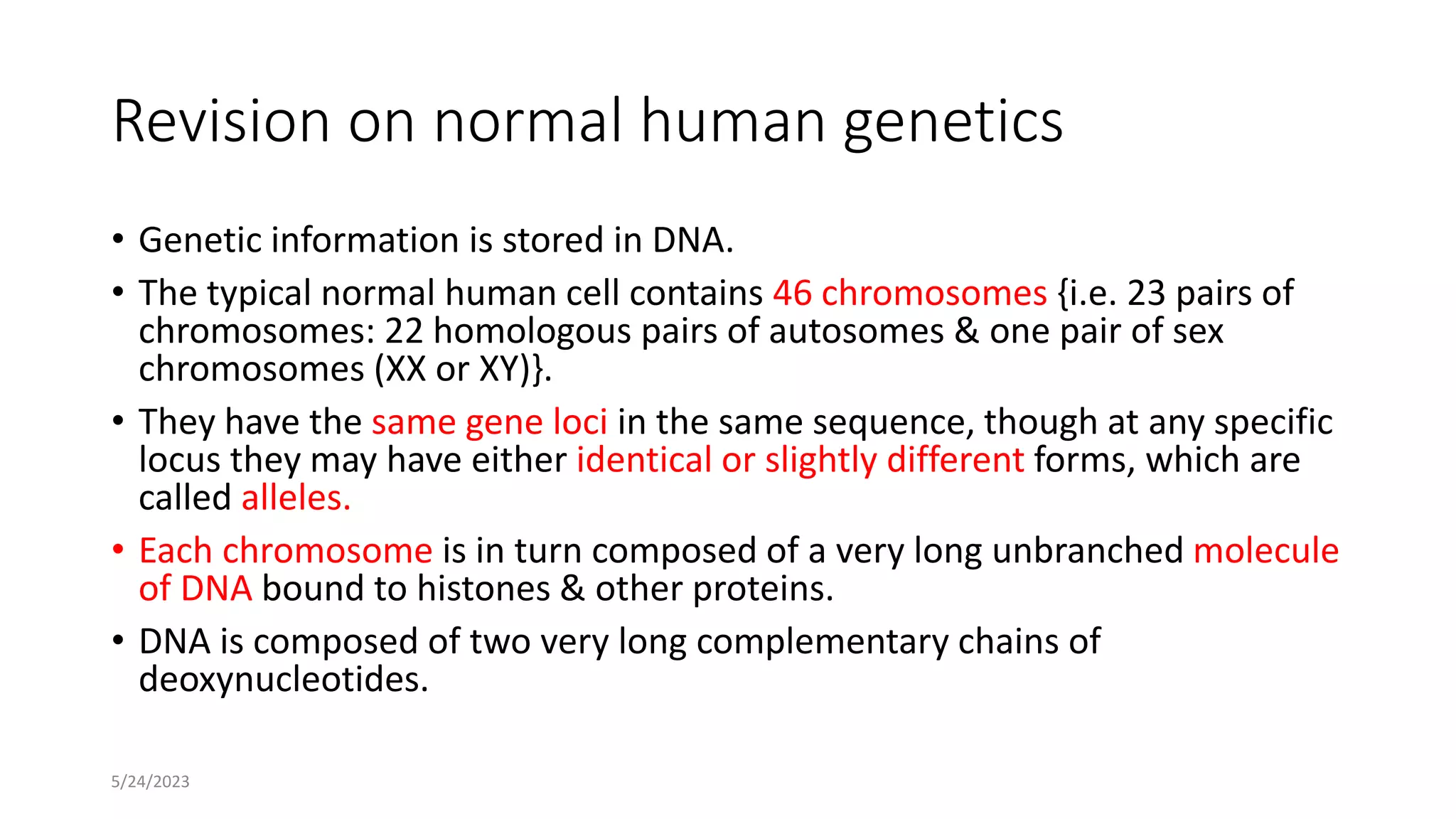 Revision on normal human genetics

• Genetic information is stored in DNA.

• The typical normal human cell contains 46 chromosomes {i.e. 23 pairs of chromosomes: 22 homologous pairs of autosomes & one pair of sex chromosomes (XX or XY)}.

• They have the same gene loci in the same sequence, though at any specific locus they may have either identical or slightly different forms, which are called alleles.

• Each chromosome is in turn composed of a very long unbranched molecule of DNA bound to histones & other proteins.

• DNA is composed of two very long complementary chains of deoxynucleotides.

5/24/2023